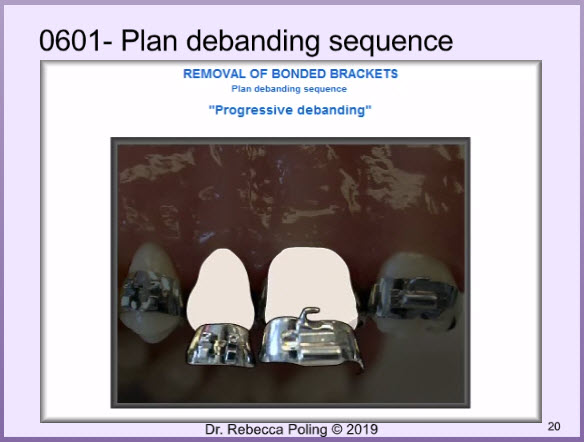 0601- Plan debanding sequence

REMOVAL OF BONDED BRACKETS
Plan debanding sequence
"Progressive debanding"

Dr. Rebecca Poling © 2019

20